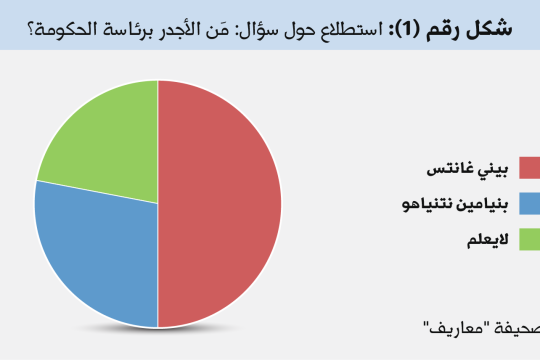 شكل رقم (1): استطلاع حول سؤال: مَن الأجدر برئاسة الحكومة؟

بيني غانتس

بنيامين نتنياهو

لايعلم

صحيفة "معاريف"